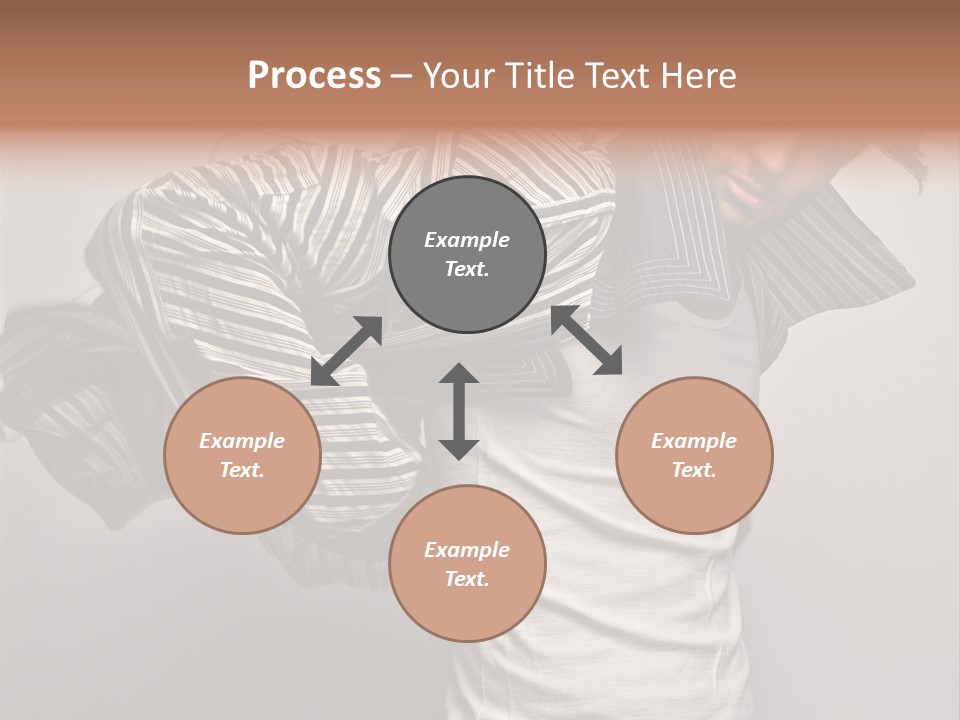 Process – Your Title Text Here

Example Text.

Example Text.

Example Text.

Example Text.